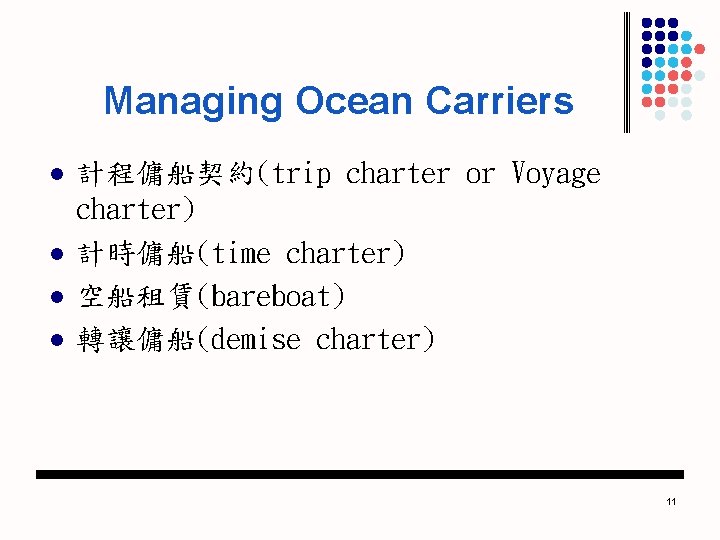 Managing Ocean Carriers

- 計程傭船契約(trip charter or Voyage charter)
- 計時傭船(time charter)
- 空船租賃(bareboat)
- 轉讓傭船(demise charter)

11